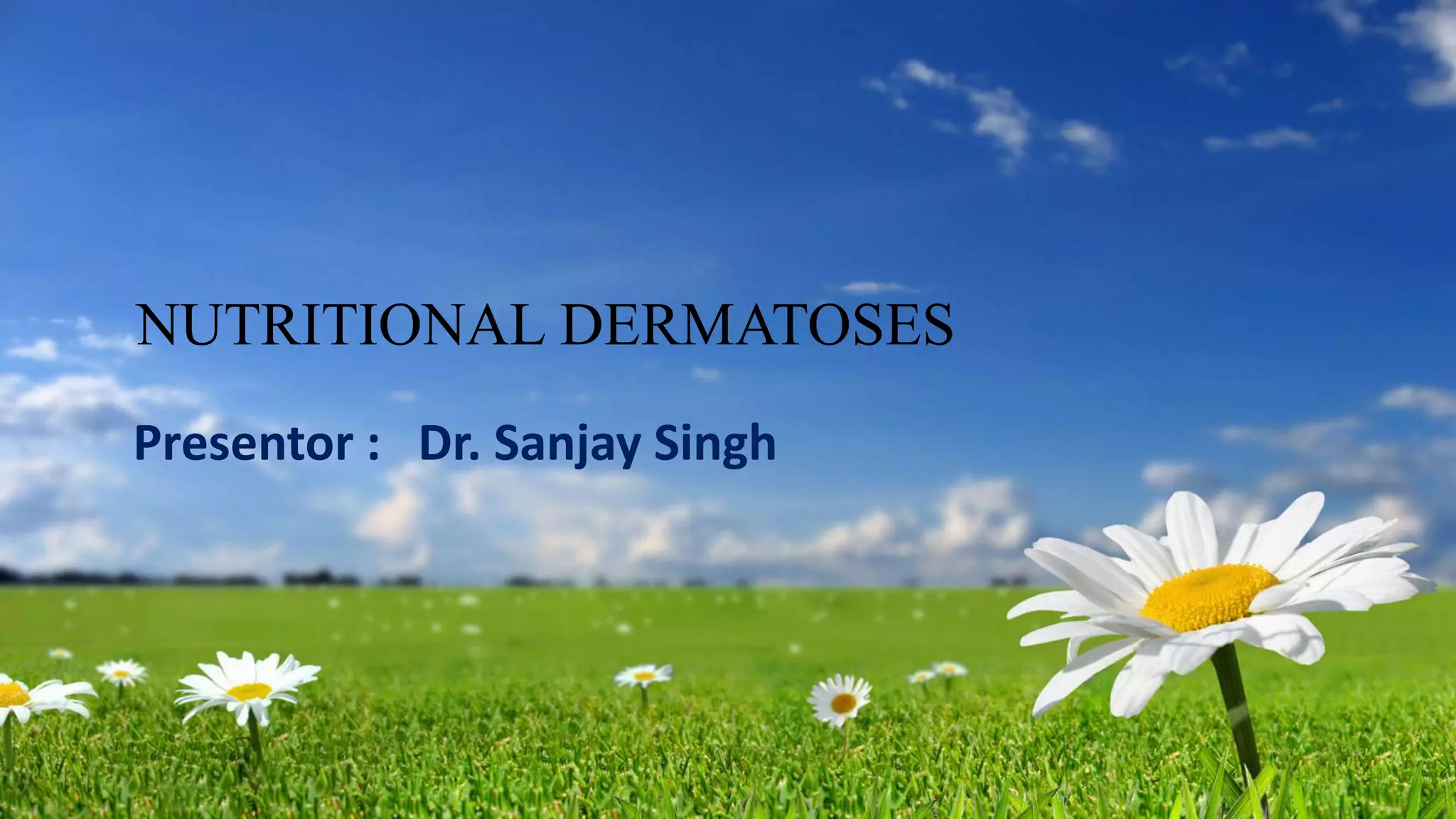 NUTRITIONAL DERMATOSES

Presentor : Dr. Sanjay Singh